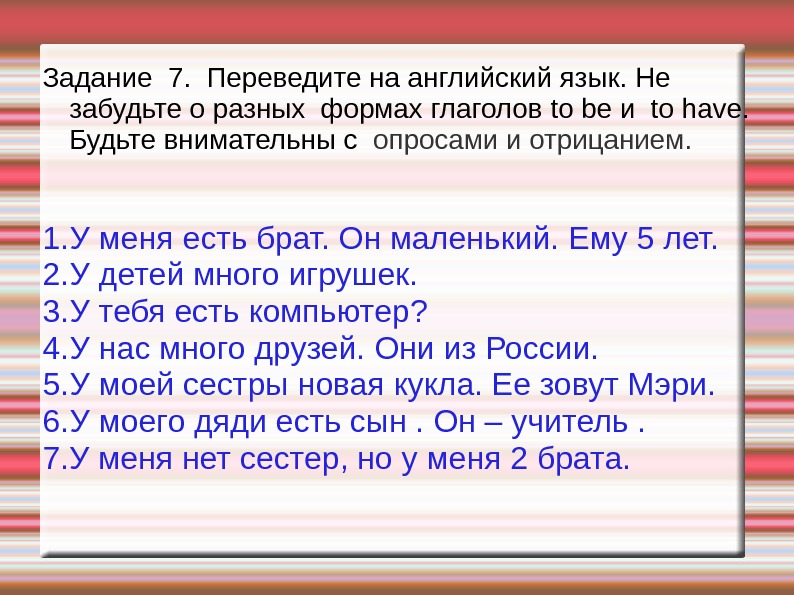 Задание 7. Переведите на английский язык. Не забудьте о разных формах глаголов to be и to have. Будьте внимательны с опросами и отрицанием.

1.У меня есть брат. Он маленький. Ему 5 лет.
2.У детей много игрушек.
3.У тебя есть компьютер?
4.У нас много друзей. Они из России.
5.У моей сестры новая кукла. Ее зовут Мэри.
6.У моего дяди есть сын . Он – учитель .
7.У меня нет сестер, но у меня 2 брата.